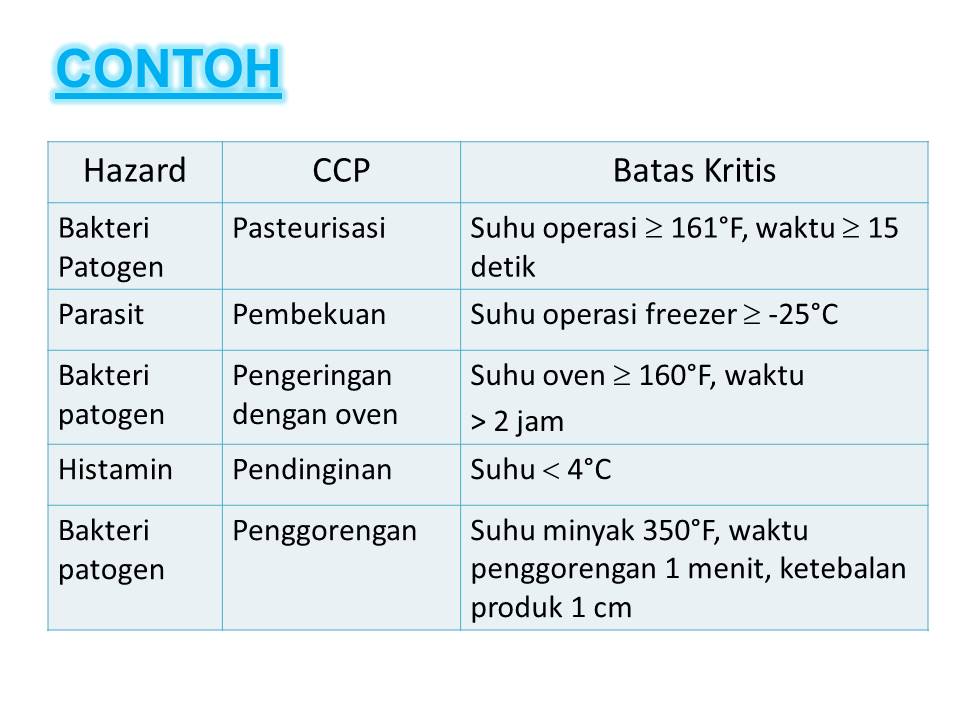 CONTOH

| Hazard | CCP | Batas Kritis |
|---|---|---|
| Bakteri Patogen | Pasteurisasi | Suhu operasi $\geq$ 161°F, waktu $\geq$ 15 detik |
| Parasit | Pembekuan | Suhu operasi freezer $\geq$ -25°C |
| Bakteri patogen | Pengeringan dengan oven | Suhu oven $\geq$ 160°F, waktu > 2 jam |
| Histamin | Pendinginan | Suhu $<$ 4°C |
| Bakteri patogen | Penggorengan | Suhu minyak 350°F, waktu penggorengan 1 menit, ketebalan produk 1 cm |